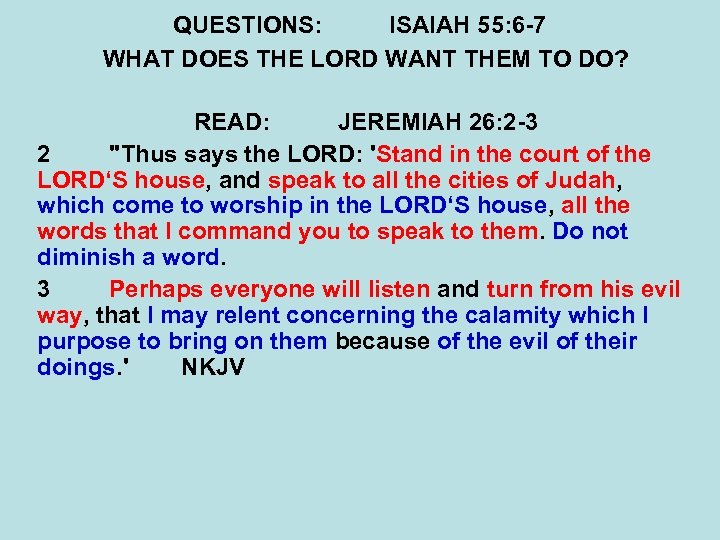 QUESTIONS: ISAIAH 55:6-7
WHAT DOES THE LORD WANT THEM TO DO?

READ: JEREMIAH 26:2-3

2 "Thus says the LORD: 'Stand in the court of the LORD'S house, and speak to all the cities of Judah, which come to worship in the LORD'S house, all the words that I command you to speak to them. Do not diminish a word.

3 Perhaps everyone will listen and turn from his evil way, that I may relent concerning the calamity which I purpose to bring on them because of the evil of their doings.' NKJV